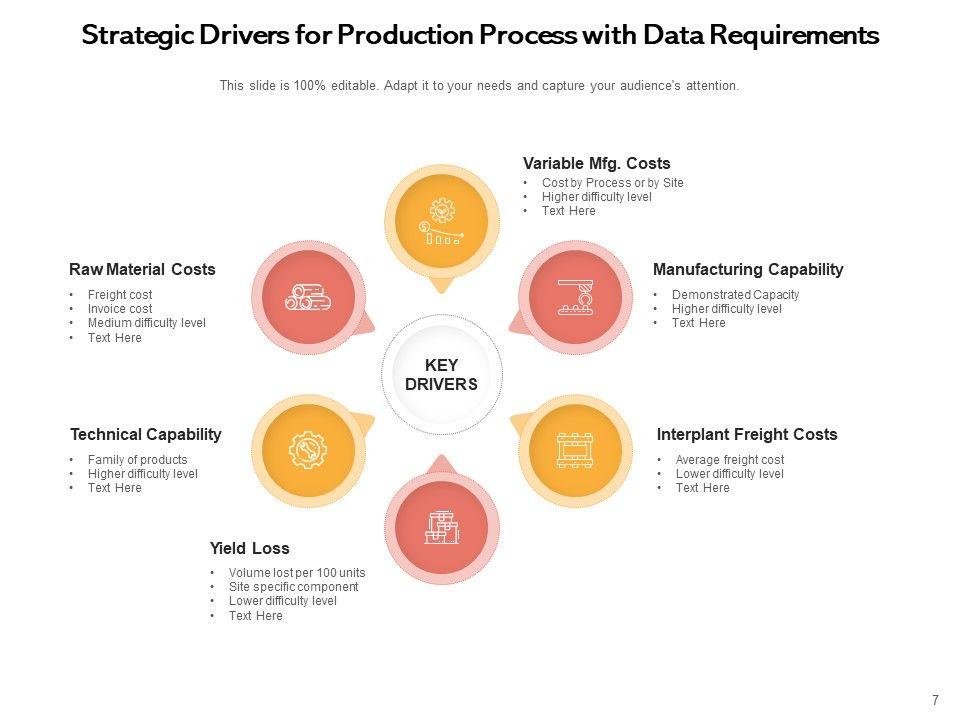 Strategic Drivers for Production Process with Data Requirements

This slide is 100% editable. Adapt it to your needs and capture your audience's attention.

Variable Mfg. Costs
• Cost by Process or by Site
• Higher difficulty level
• Text Here

Raw Material Costs
• Freight cost
• Invoice cost
• Medium difficulty level
• Text Here

Manufacturing Capability
• Demonstrated Capacity
• Higher difficulty level
• Text Here

KEY DRIVERS

Technical Capability
• Family of products
• Higher difficulty level
• Text Here

Interplant Freight Costs
• Average freight cost
• Lower difficulty level
• Text Here

Yield Loss
• Volume lost per 100 units
• Site specific component
• Lower difficulty level
• Text Here

7